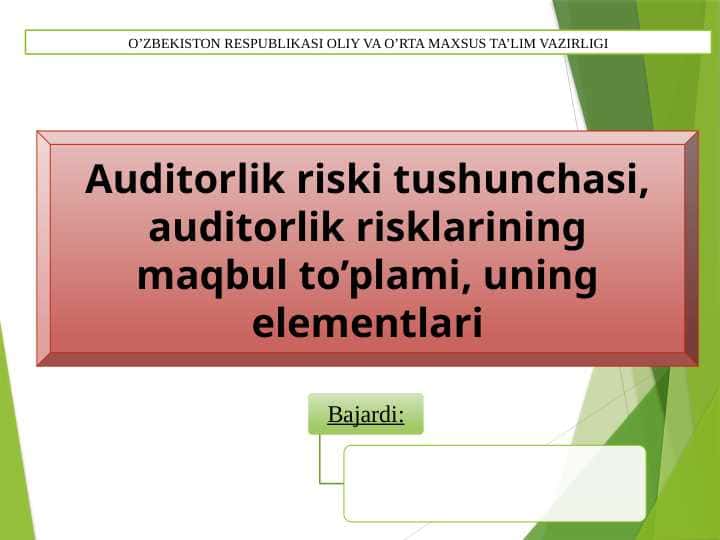 O’ZBEKISTON RESPUBLIKASI OLIY VA O’RTA MAXSUS TA’LIM VAZIRLIGI

Auditorlik riski tushunchasi, auditorlik risklarining maqbul to’plami, uning elementlari

Bajardi: